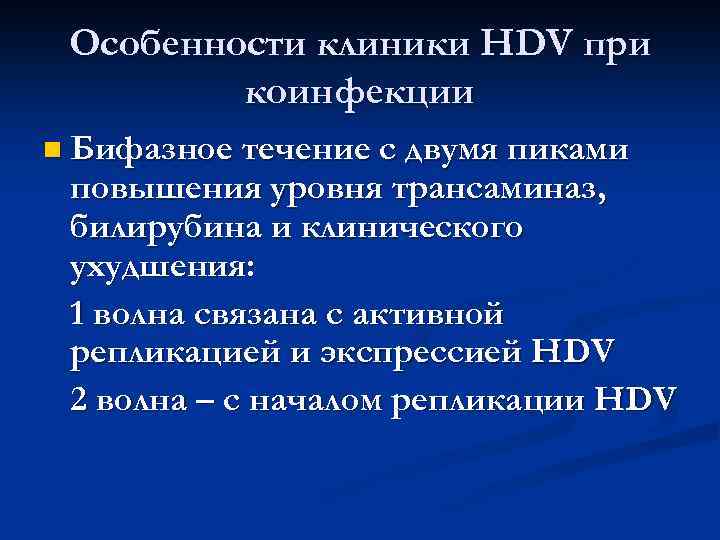 Особенности клиники HDV при коинфекции

Бифазное течение с двумя пиками повышения уровня трансаминаз, билирубина и клинического ухудшения:

1 волна связана с активной репликацией и экспрессией HDV

2 волна – с началом репликации HDV